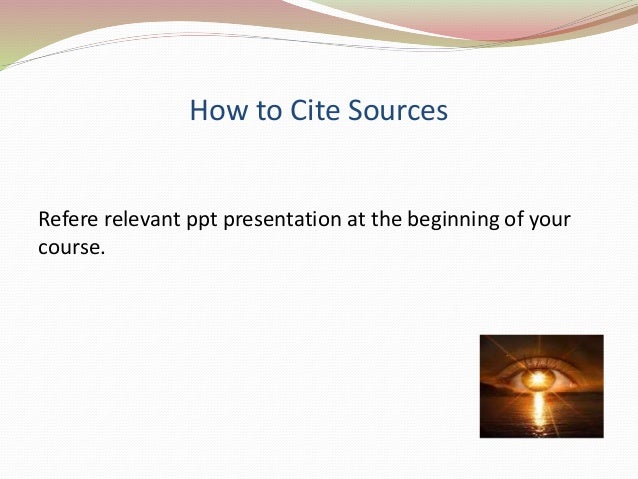 How to Cite Sources

Refere relevant ppt presentation at the beginning of your course.